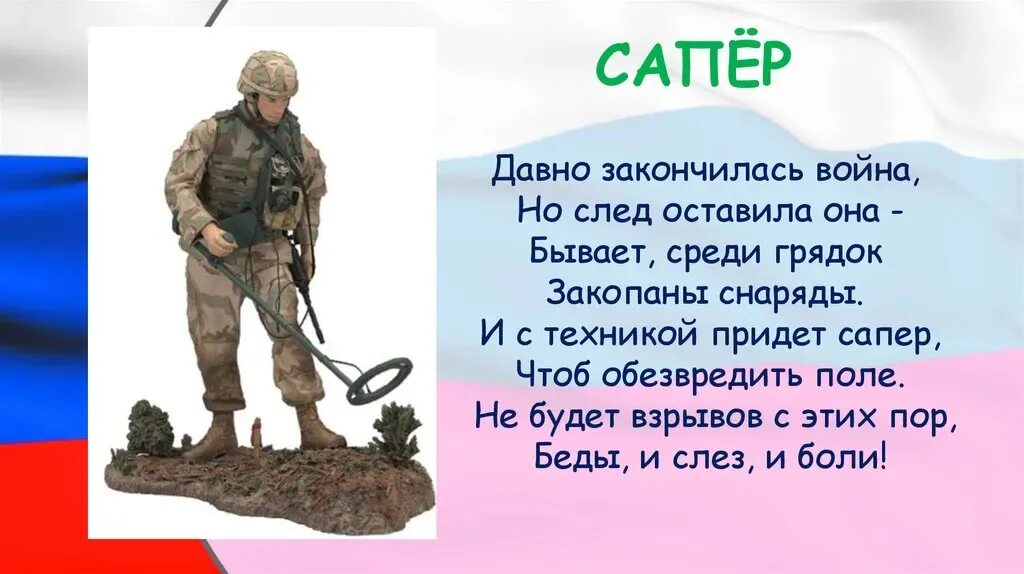 САПЁР

Давно закончилась война,
Но след оставила она -
Бывает, среди грядок
Закопаны снаряды.
И с техникой придет сапер,
Чтоб обезвредить поле.
Не будет взрывов с этих пор,
Беды, и слез, и боли!